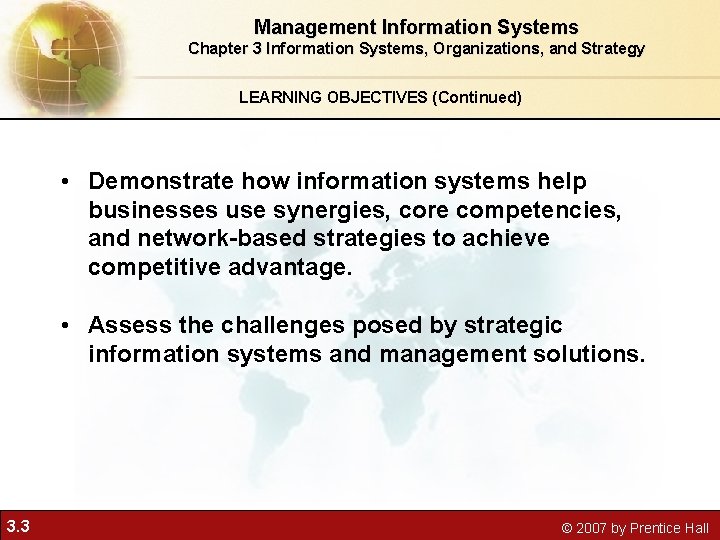 Management Information Systems
Chapter 3 Information Systems, Organizations, and Strategy

LEARNING OBJECTIVES (Continued)

• Demonstrate how information systems help businesses use synergies, core competencies, and network-based strategies to achieve competitive advantage.

• Assess the challenges posed by strategic information systems and management solutions.

3.3

© 2007 by Prentice Hall